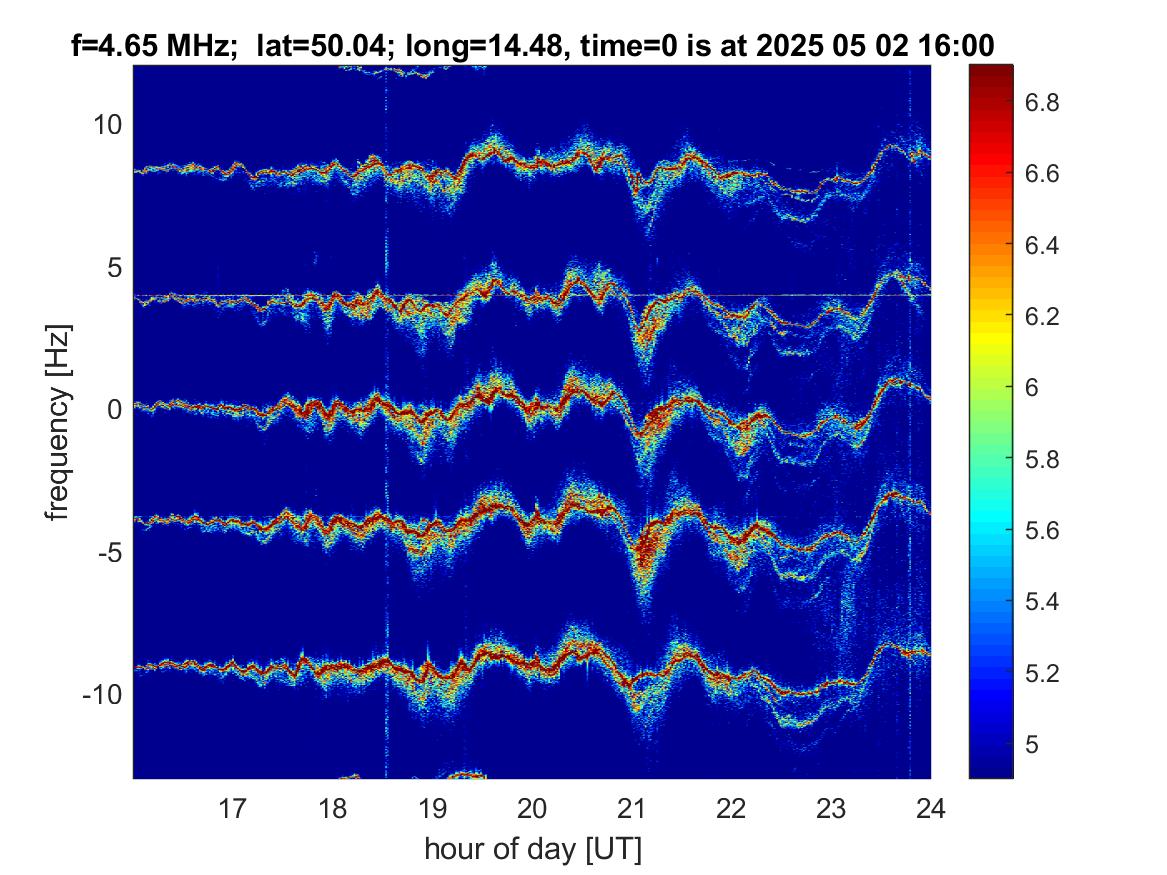 f=4.65 MHz; lat=50.04; long=14.48, time=0 is at 2025 05 02 16:00

frequency [Hz]

10
5
0
-5
-10

17 18 19 20 21 22 23 24

hour of day [UT]

6.8
6.6
6.4
6.2
6
5.8
5.6
5.4
5.2
5